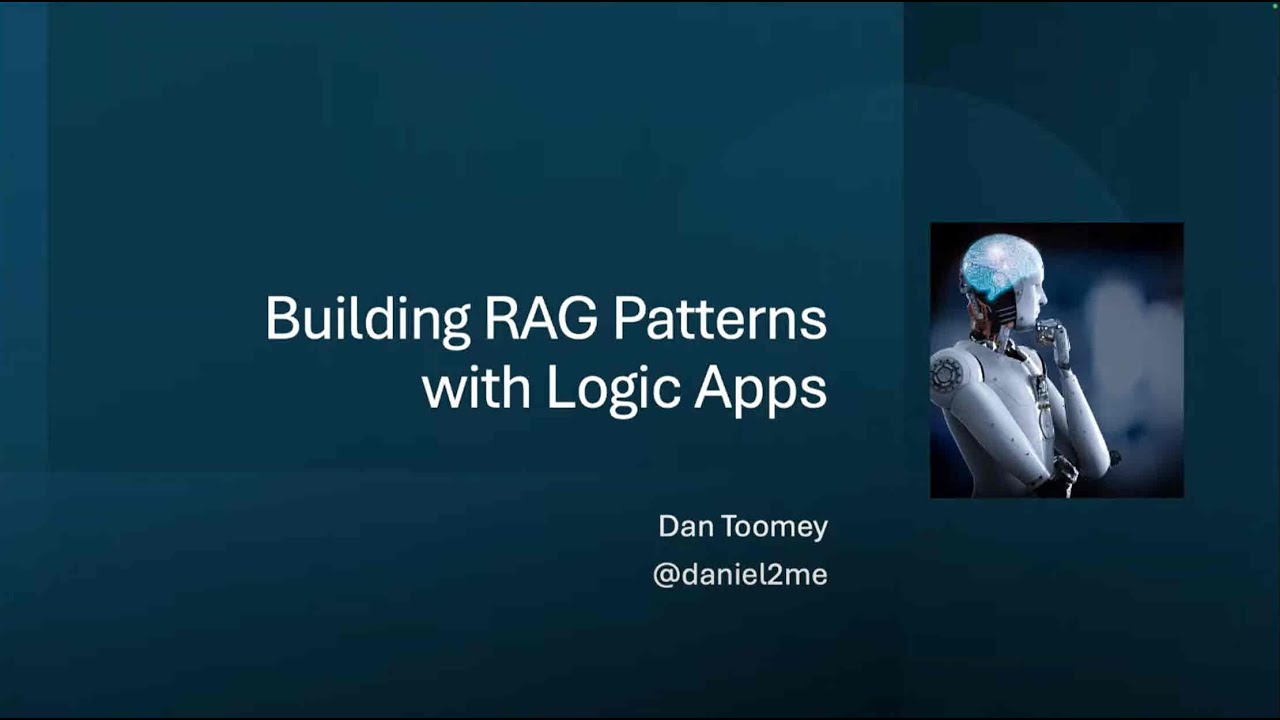 Building RAG Patterns with Logic Apps

Dan Toomey
@daniel2me